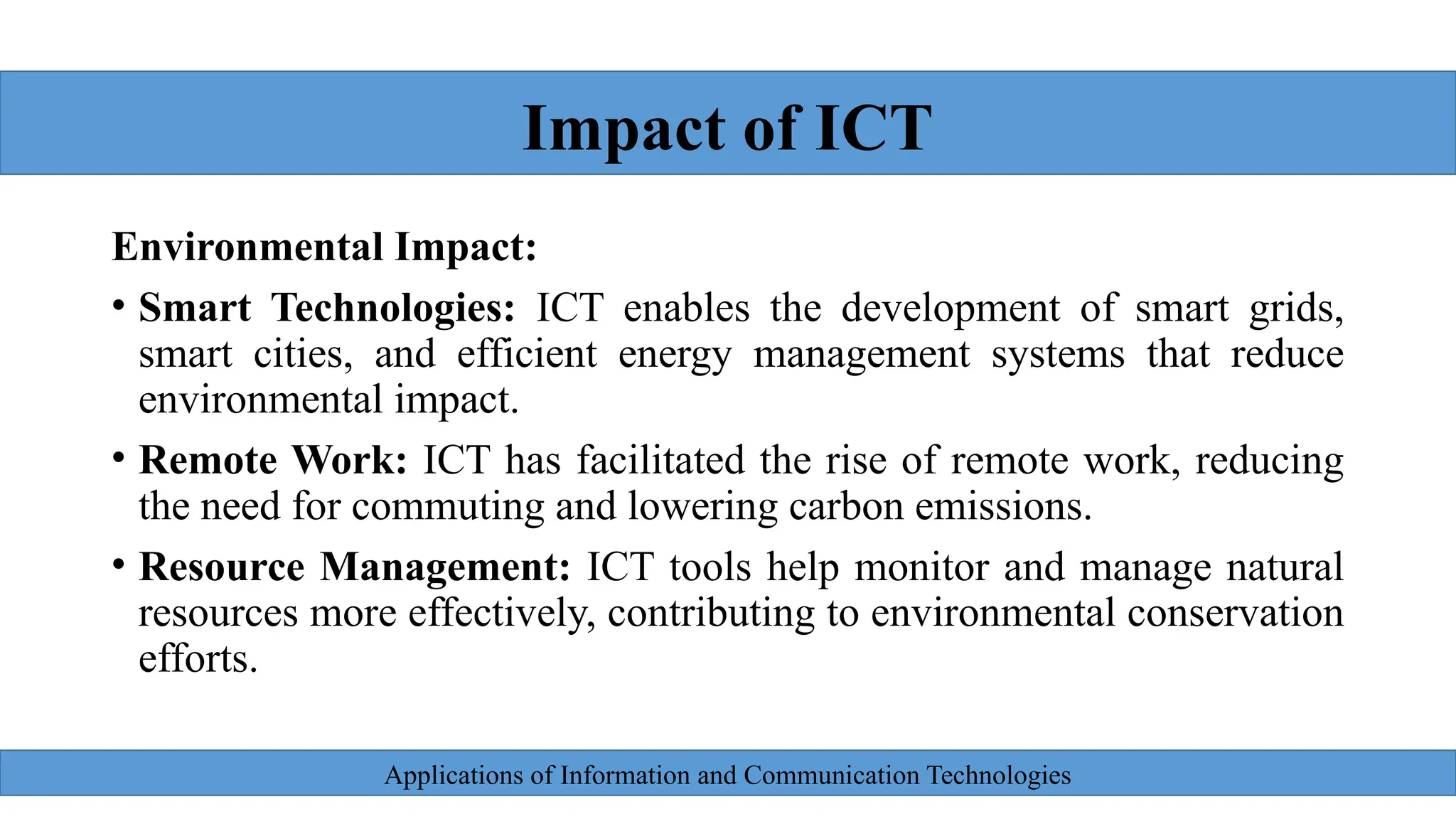 Impact of ICT

Environmental Impact:

• Smart Technologies: ICT enables the development of smart grids, smart cities, and efficient energy management systems that reduce environmental impact.

• Remote Work: ICT has facilitated the rise of remote work, reducing the need for commuting and lowering carbon emissions.

• Resource Management: ICT tools help monitor and manage natural resources more effectively, contributing to environmental conservation efforts.

Applications of Information and Communication Technologies